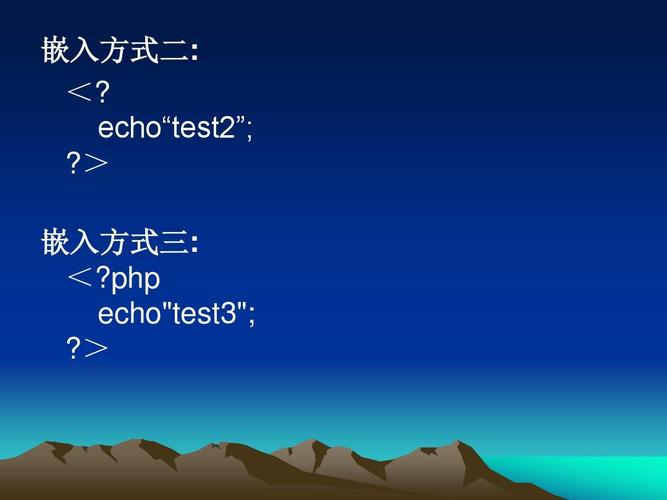 嵌入方式二:

＜?
echo“test2”;
?＞

嵌入方式三:

＜?php
echo"test3";
?＞